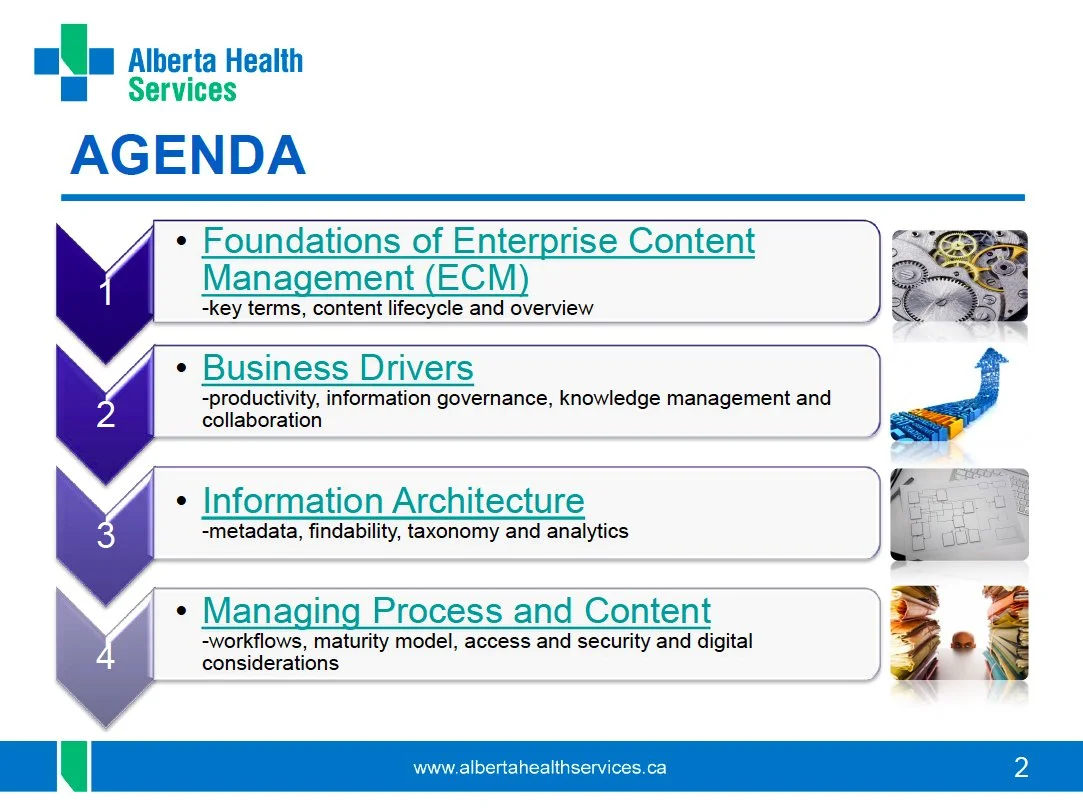 Alberta Health Services

AGENDA

1

• Foundations of Enterprise Content Management (ECM)
-key terms, content lifecycle and overview

2

• Business Drivers
-productivity, information governance, knowledge management and collaboration

3

• Information Architecture
-metadata, findability, taxonomy and analytics

4

• Managing Process and Content
-workflows, maturity model, access and security and digital considerations

www.albertahealthservices.ca

2